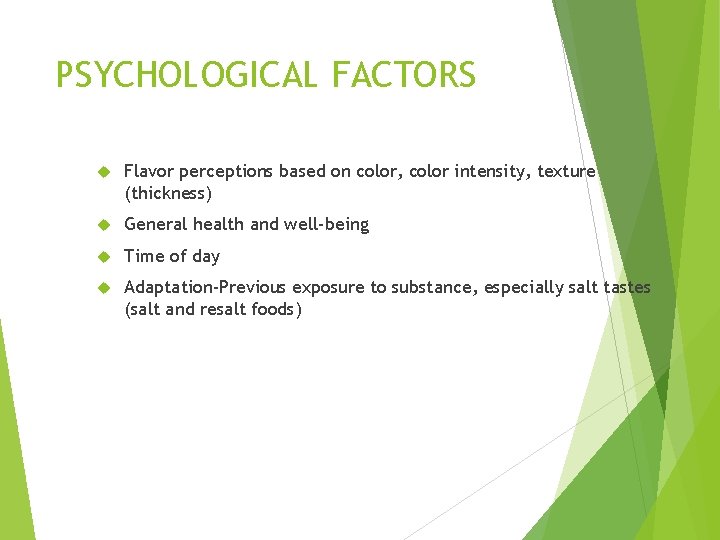 PSYCHOLOGICAL FACTORS

Flavor perceptions based on color, color intensity, texture (thickness)

General health and well-being

Time of day

Adaptation-Previous exposure to substance, especially salt tastes (salt and resalt foods)